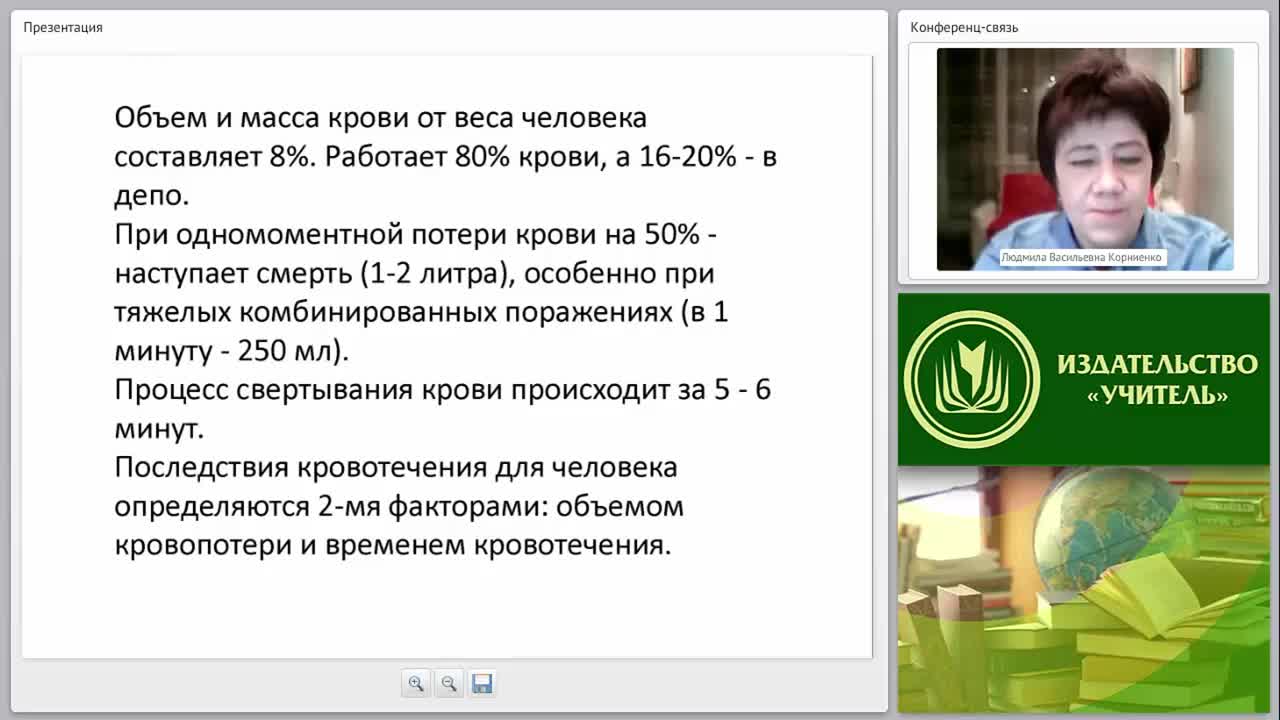 Презентация

Объем и масса крови от веса человека составляет 8%. Работает 80% крови, а 16-20% - в депо.
При одномоментной потери крови на 50% - наступает смерть (1-2 литра), особенно при тяжелых комбинированных поражениях (в 1 минуту - 250 мл).
Процесс свертывания крови происходит за 5 - 6 минут.
Последствия кровотечения для человека определяются 2-мя факторами: объемом кровопотери и временем кровотечения.

Конференц-связь

Людмила Васильевна Корниенко

ИЗДАТЕЛЬСТВО «УЧИТЕЛЬ»